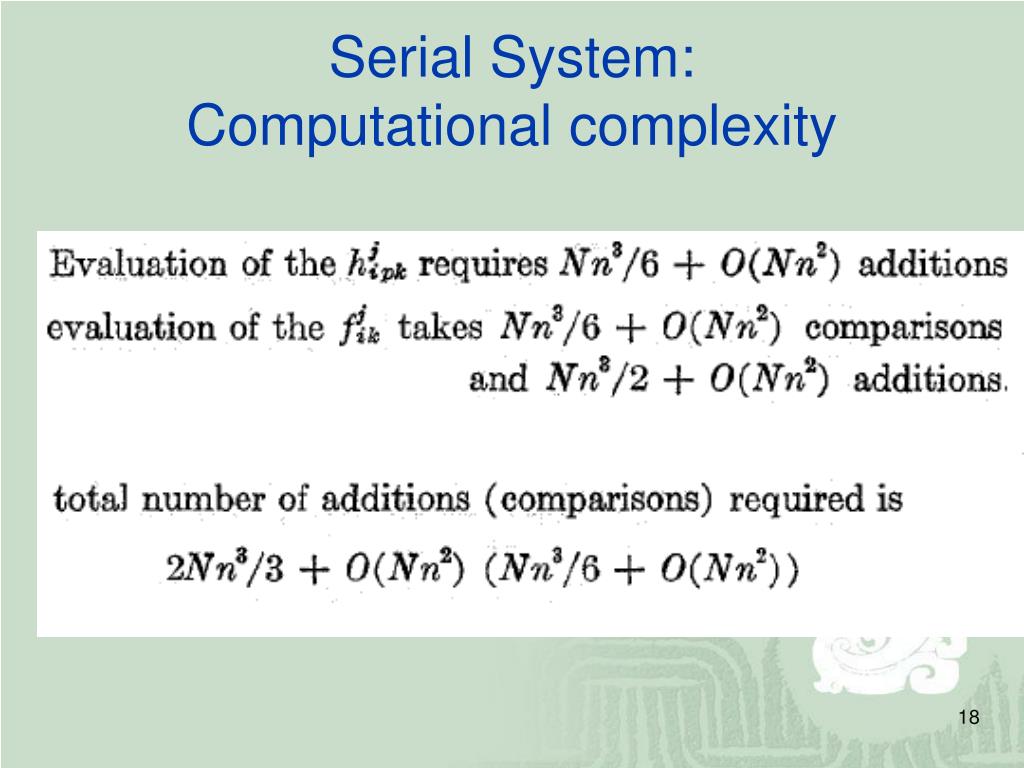 Serial System:
Computational complexity

Evaluation of the $h^j_{ipk}$ requires $Nn^3/6 + O(Nn^2)$ additions evaluation of the $f^j_{ik}$ takes $Nn^3/6 + O(Nn^2)$ comparisons and $Nn^3/2 + O(Nn^2)$ additions.

total number of additions (comparisons) required is

$2Nn^3/3 + O(Nn^2)$ $(Nn^3/6 + O(Nn^2))$

18